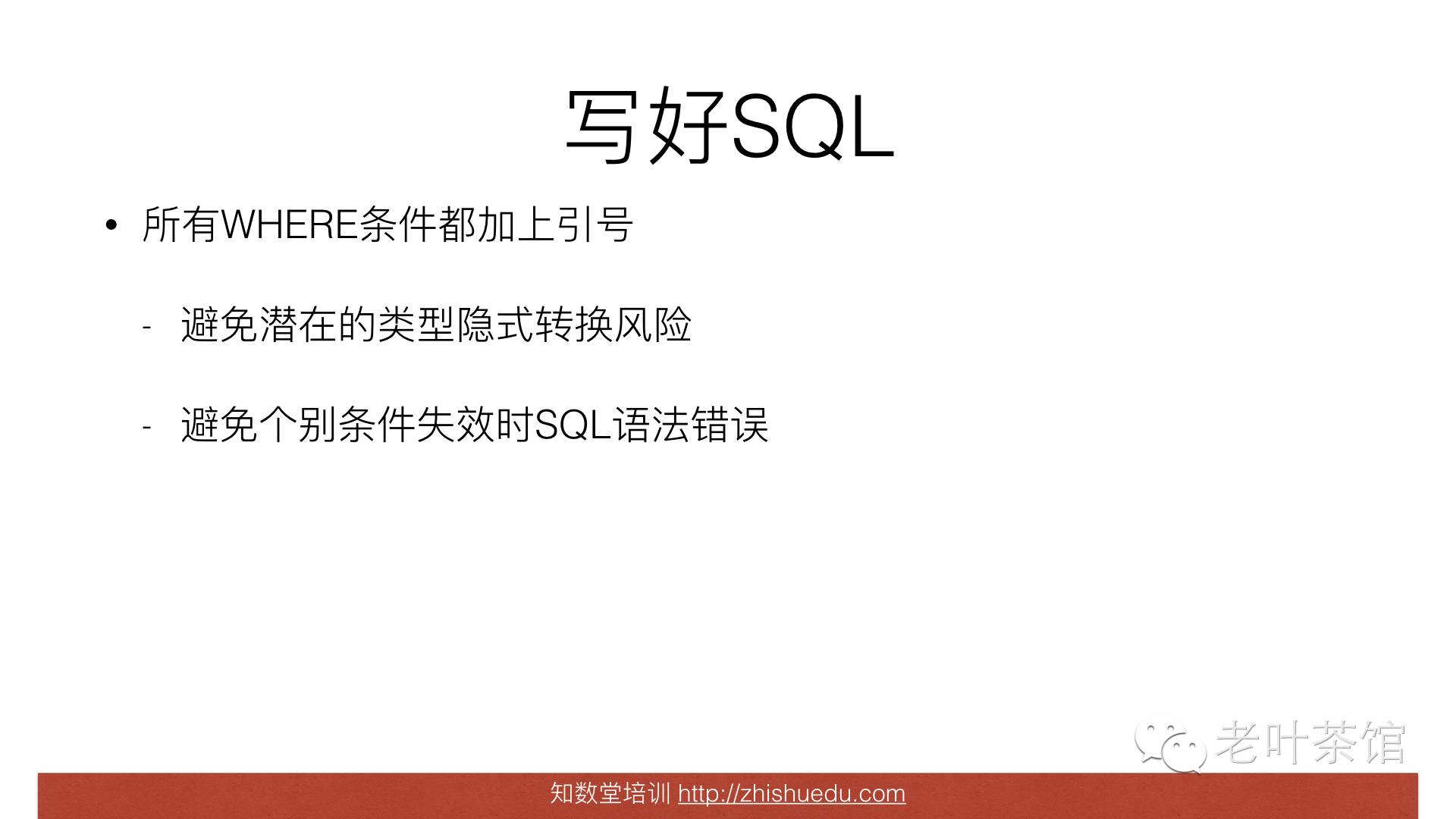 写好SQL

• 所有WHERE条件都加上引号

- 避免潜在的类型隐式转换风险

- 避免个别条件失效时SQL语法错误

老叶茶馆

知数堂培训 http://zhishuedu.com